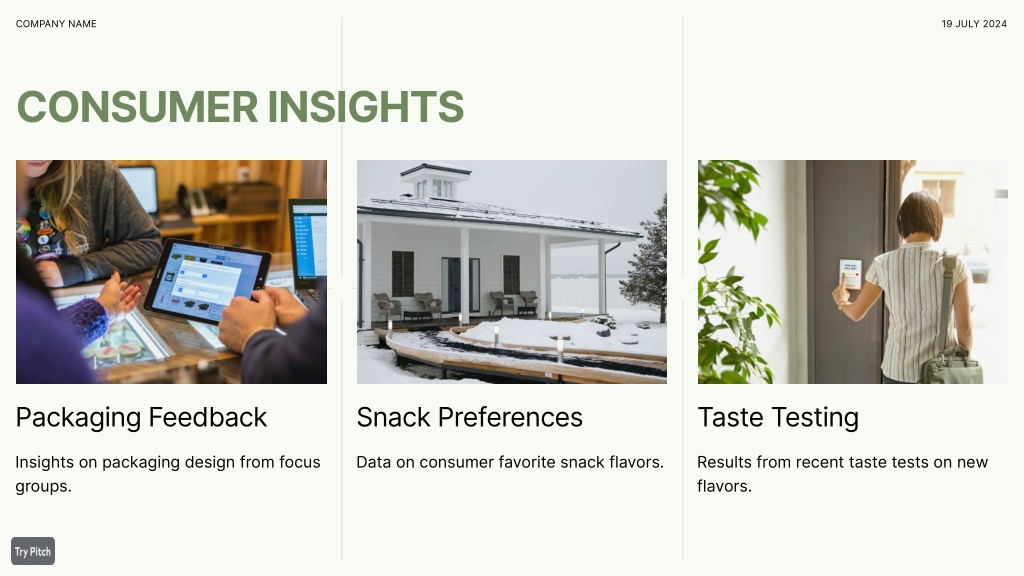 COMPANY NAME

19 JULY 2024

CONSUMER INSIGHTS

Packaging Feedback

Insights on packaging design from focus groups.

Snack Preferences

Data on consumer favorite snack flavors.

Taste Testing

Results from recent taste tests on new flavors.

Try Pitch